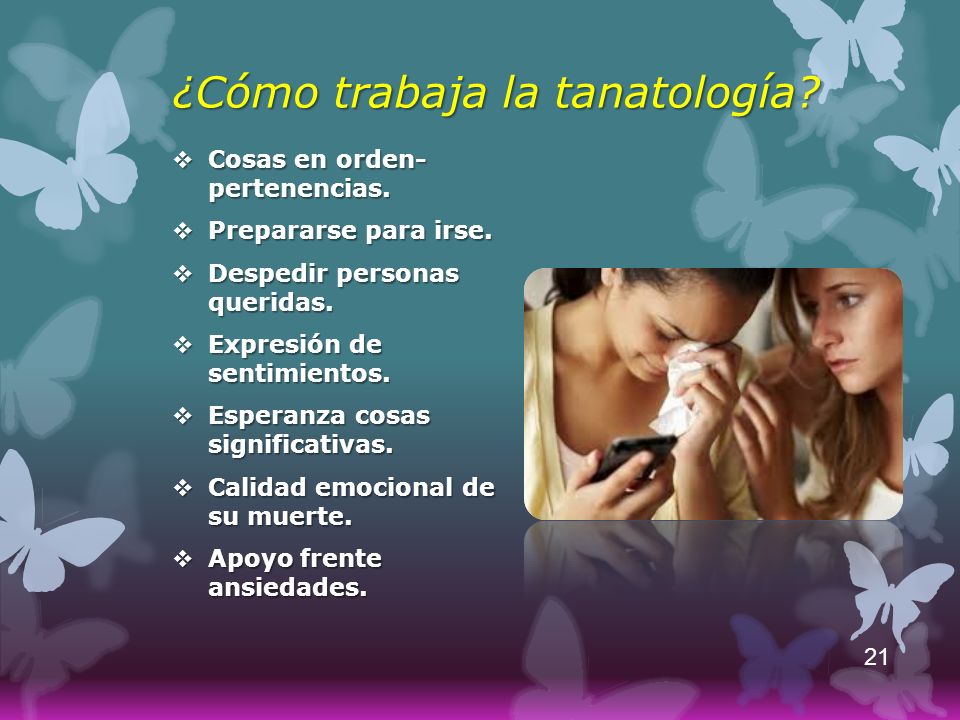 ¿Cómo trabaja la tanatología?

❖ Cosas en orden-pertenencias.
❖ Prepararse para irse.
❖ Despedir personas queridas.
❖ Expresión de sentimientos.
❖ Esperanza cosas significativas.
❖ Calidad emocional de su muerte.
❖ Apoyo frente ansiedades.

21